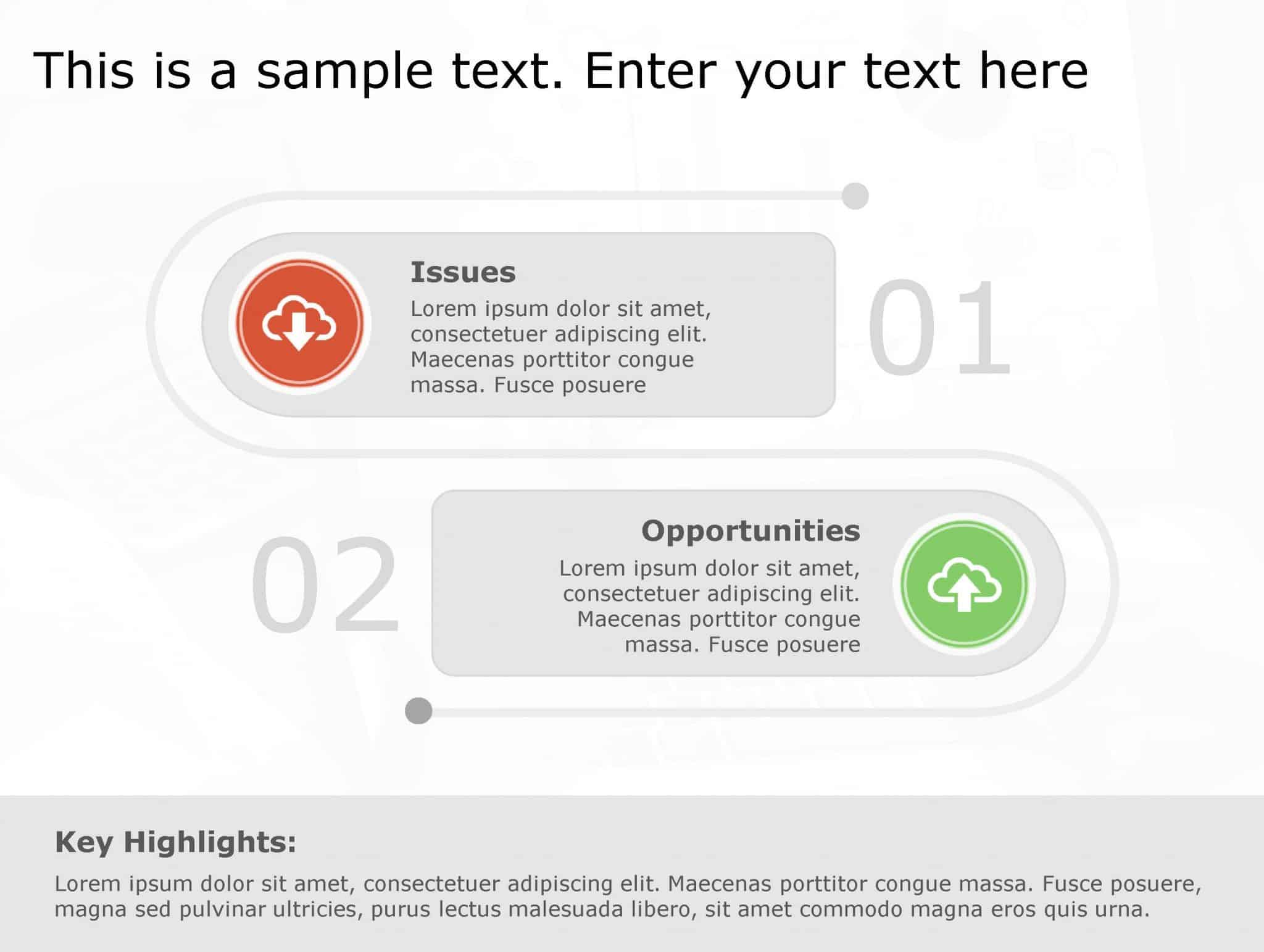 This is a sample text. Enter your text here

Issues
Lorem ipsum dolor sit amet, consectetuer adipiscing elit. Maecenas porttitor congue massa. Fusce posuere

01

02

Opportunities
Lorem ipsum dolor sit amet, consectetuer adipiscing elit. Maecenas porttitor congue massa. Fusce posuere

Key Highlights:
Lorem ipsum dolor sit amet, consectetuer adipiscing elit. Maecenas porttitor congue massa. Fusce posuere, magna sed pulvinar ultricies, purus lectus malesuada libero, sit amet commodo magna eros quis urna.